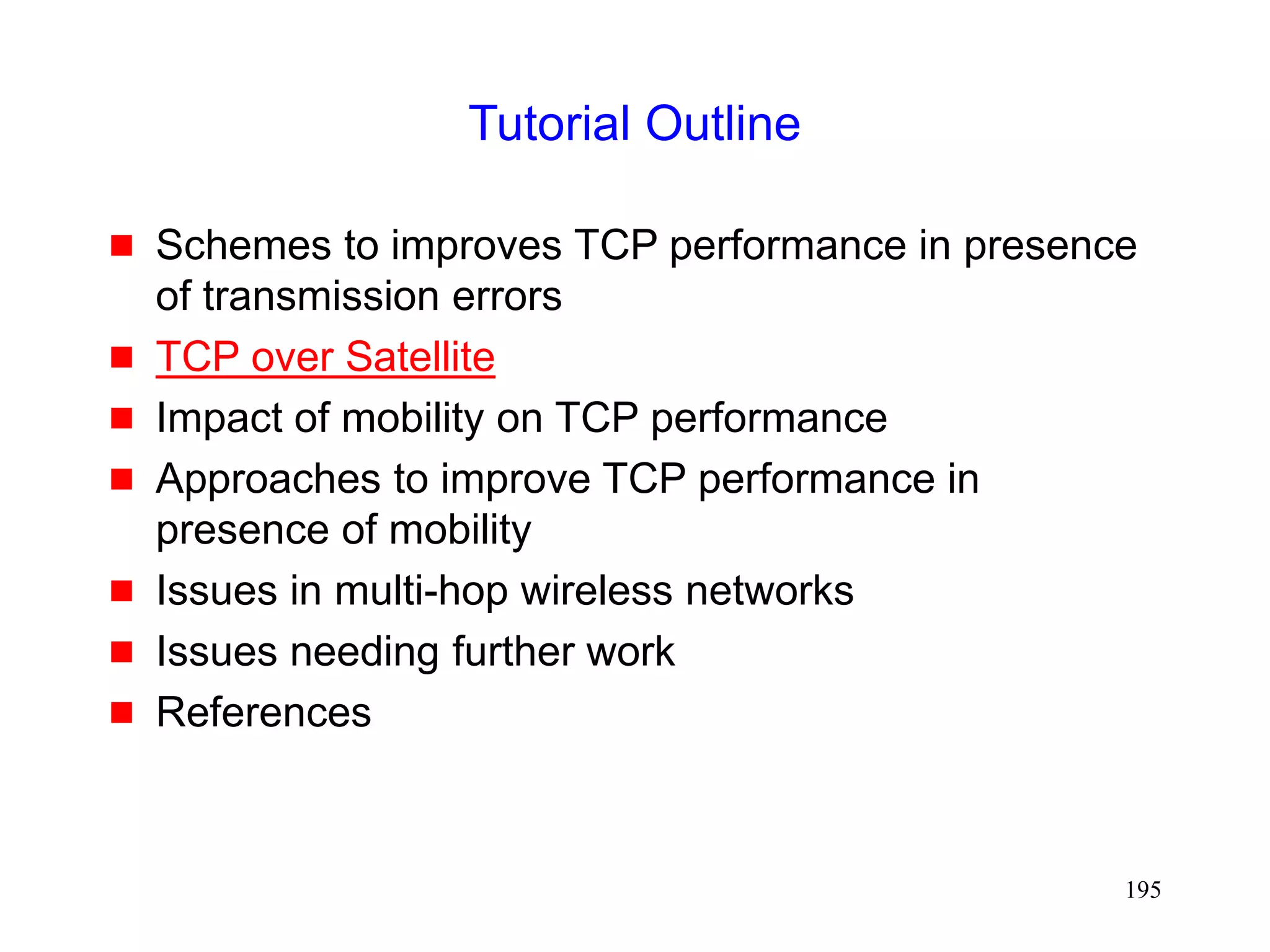 Tutorial Outline

- Schemes to improves TCP performance in presence of transmission errors
- TCP over Satellite
- Impact of mobility on TCP performance
- Approaches to improve TCP performance in presence of mobility
- Issues in multi-hop wireless networks
- Issues needing further work
- References

195